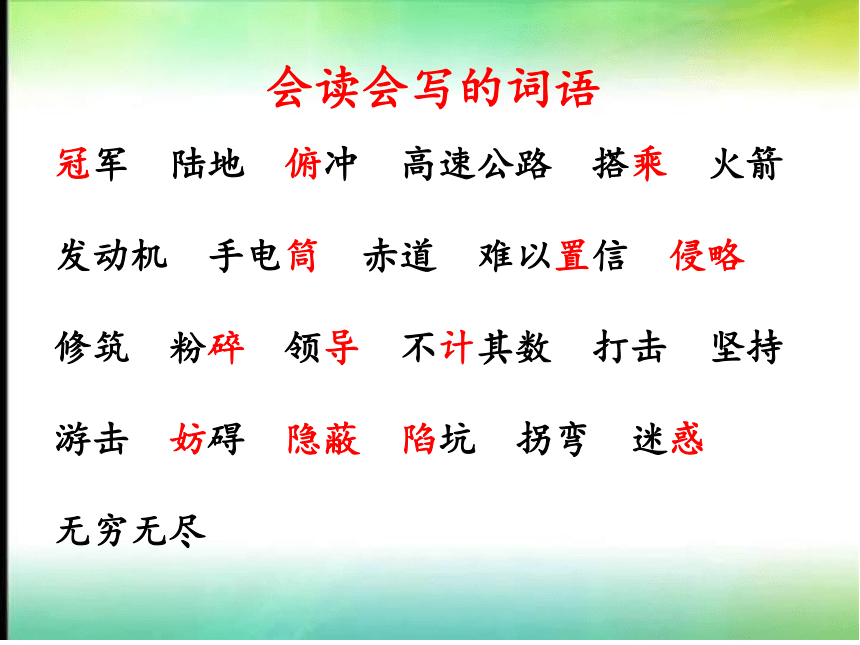 会读会写的词语

冠军　陆地　俯冲　高速公路　搭乘　火箭

发动机　手电筒　赤道　难以置信　侵略

修筑　粉碎　领导　不计其数　打击　坚持

游击　妨碍　隐蔽　陷坑　拐弯　迷惑

无穷无尽